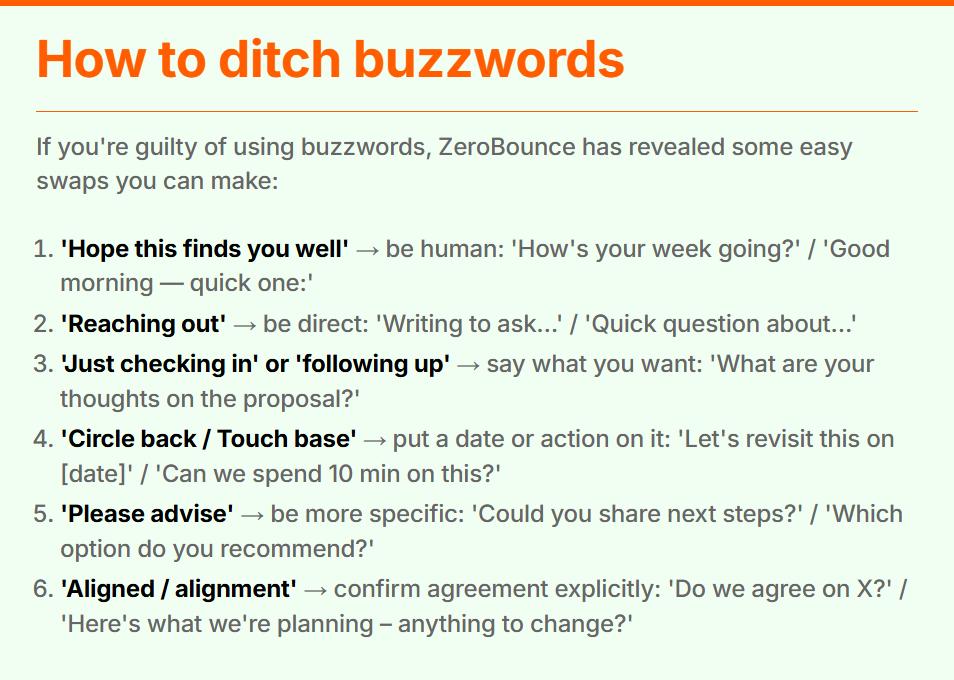 How to ditch buzzwords

If you're guilty of using buzzwords, ZeroBounce has revealed some easy swaps you can make:

1. 'Hope this finds you well' → be human: 'How's your week going?' / 'Good morning — quick one:'
2. 'Reaching out' → be direct: 'Writing to ask...' / 'Quick question about...'
3. 'Just checking in' or 'following up' → say what you want: 'What are your thoughts on the proposal?'
4. 'Circle back / Touch base' → put a date or action on it: 'Let's revisit this on [date]' / 'Can we spend 10 min on this?'
5. 'Please advise' → be more specific: 'Could you share next steps?' / 'Which option do you recommend?'
6. 'Aligned / alignment' → confirm agreement explicitly: 'Do we agree on X?' / 'Here's what we're planning – anything to change?'